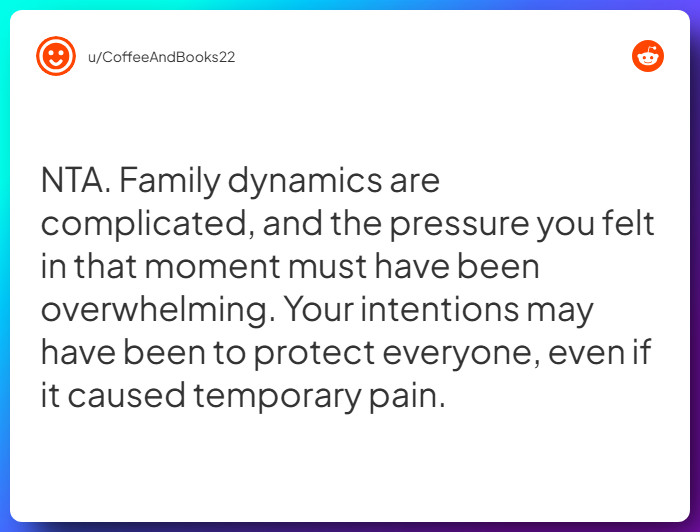 u/CoffeeAndBooks22

NTA. Family dynamics are complicated, and the pressure you felt in that moment must have been overwhelming. Your intentions may have been to protect everyone, even if it caused temporary pain.